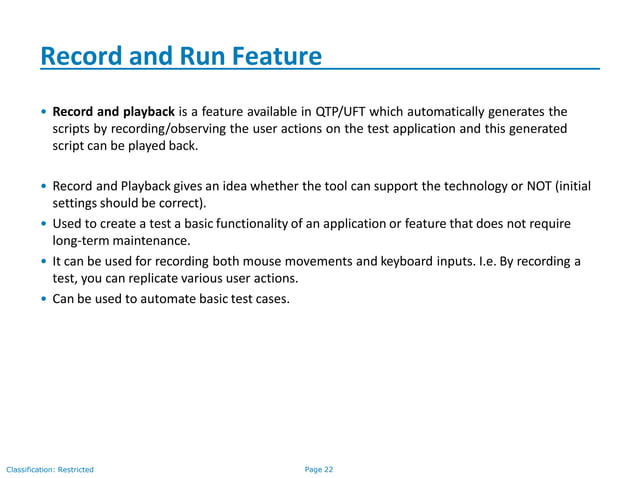 Record and Run Feature

• Record and playback is a feature available in QTP/UFT which automatically generates the scripts by recording/observing the user actions on the test application and this generated script can be played back.

• Record and Playback gives an idea whether the tool can support the technology or NOT (initial settings should be correct).
• Used to create a test a basic functionality of an application or feature that does not require long-term maintenance.
• It can be used for recording both mouse movements and keyboard inputs. I.e. By recording a test, you can replicate various user actions.
• Can be used to automate basic test cases.

Classification: Restricted

Page 22